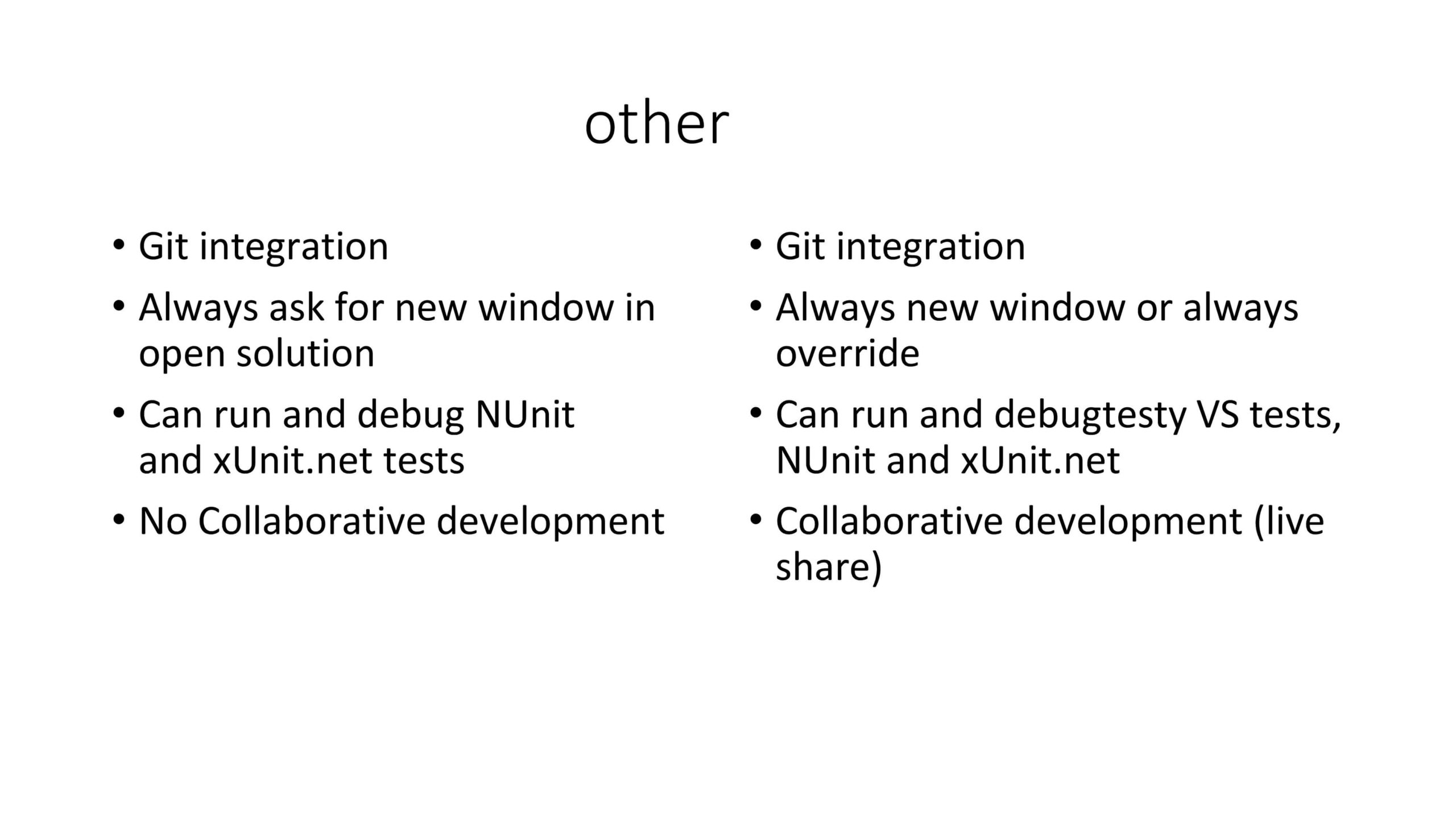 other

• Git integration
• Always ask for new window in open solution
• Can run and debug NUnit and xUnit.net tests
• No Collaborative development

• Git integration
• Always new window or always override
• Can run and debugtesty VS tests, NUnit and xUnit.net
• Collaborative development (live share)